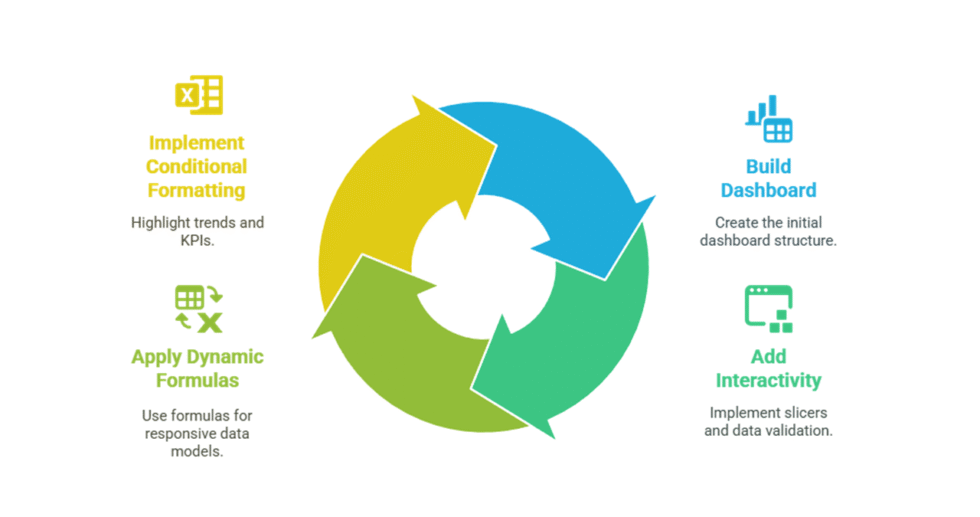 Implement Conditional Formatting

Highlight trends and KPIs.

Apply Dynamic Formulas

Use formulas for responsive data models.

Build Dashboard

Create the initial dashboard structure.

Add Interactivity

Implement slicers and data validation.